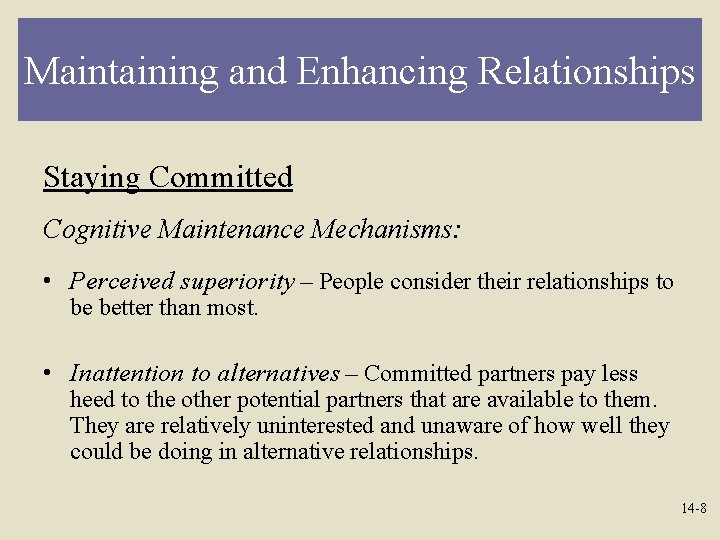 Maintaining and Enhancing Relationships

Staying Committed

Cognitive Maintenance Mechanisms:

• Perceived superiority – People consider their relationships to be better than most.

• Inattention to alternatives – Committed partners pay less heed to the other potential partners that are available to them. They are relatively uninterested and unaware of how well they could be doing in alternative relationships.

14-8